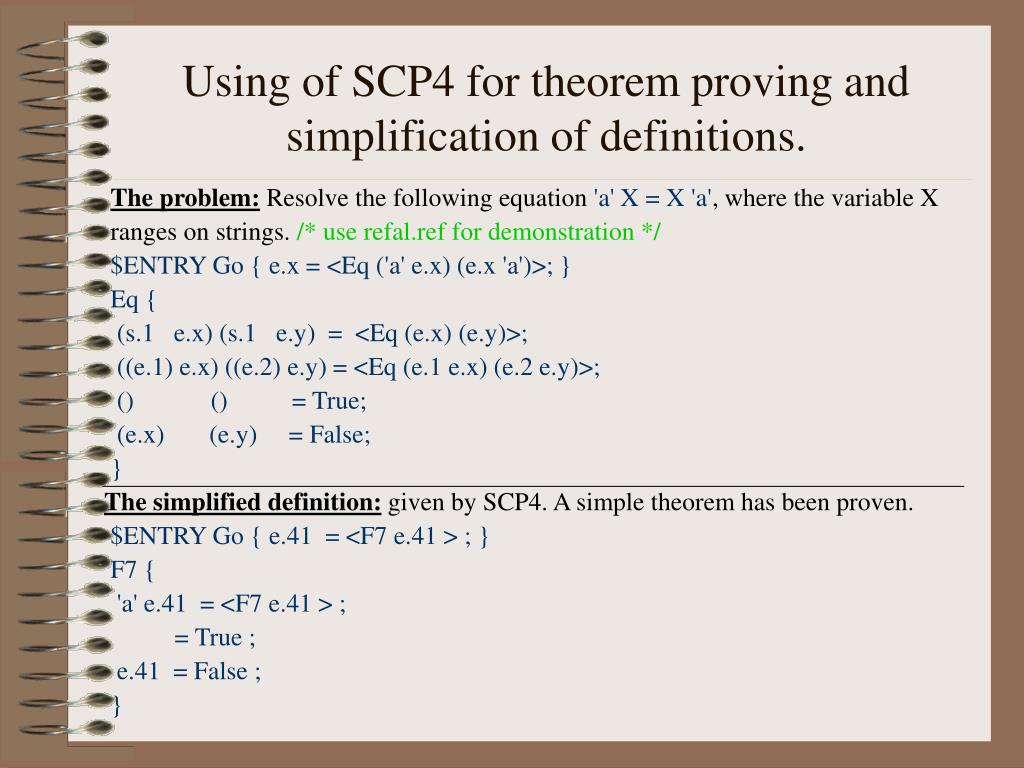 Using of SCP4 for theorem proving and simplification of definitions.

The problem: Resolve the following equation 'a' X = X 'a', where the variable X ranges on strings. /* use refal.ref for demonstration */
$ENTRY Go { e.x = <Eq ('a' e.x) (e.x 'a')>; }
Eq {
(s.1 e.x) (s.1 e.y) = <Eq (e.x) (e.y)>;
((e.1) e.x) ((e.2) e.y) = <Eq (e.1 e.x) (e.2 e.y)>;
() () = True;
(e.x) (e.y) = False;
}

The simplified definition: given by SCP4. A simple theorem has been proven.
$ENTRY Go { e.41 = <F7 e.41 > ; }
F7 {
'a' e.41 = <F7 e.41 > ;
= True ;
e.41 = False ;
}